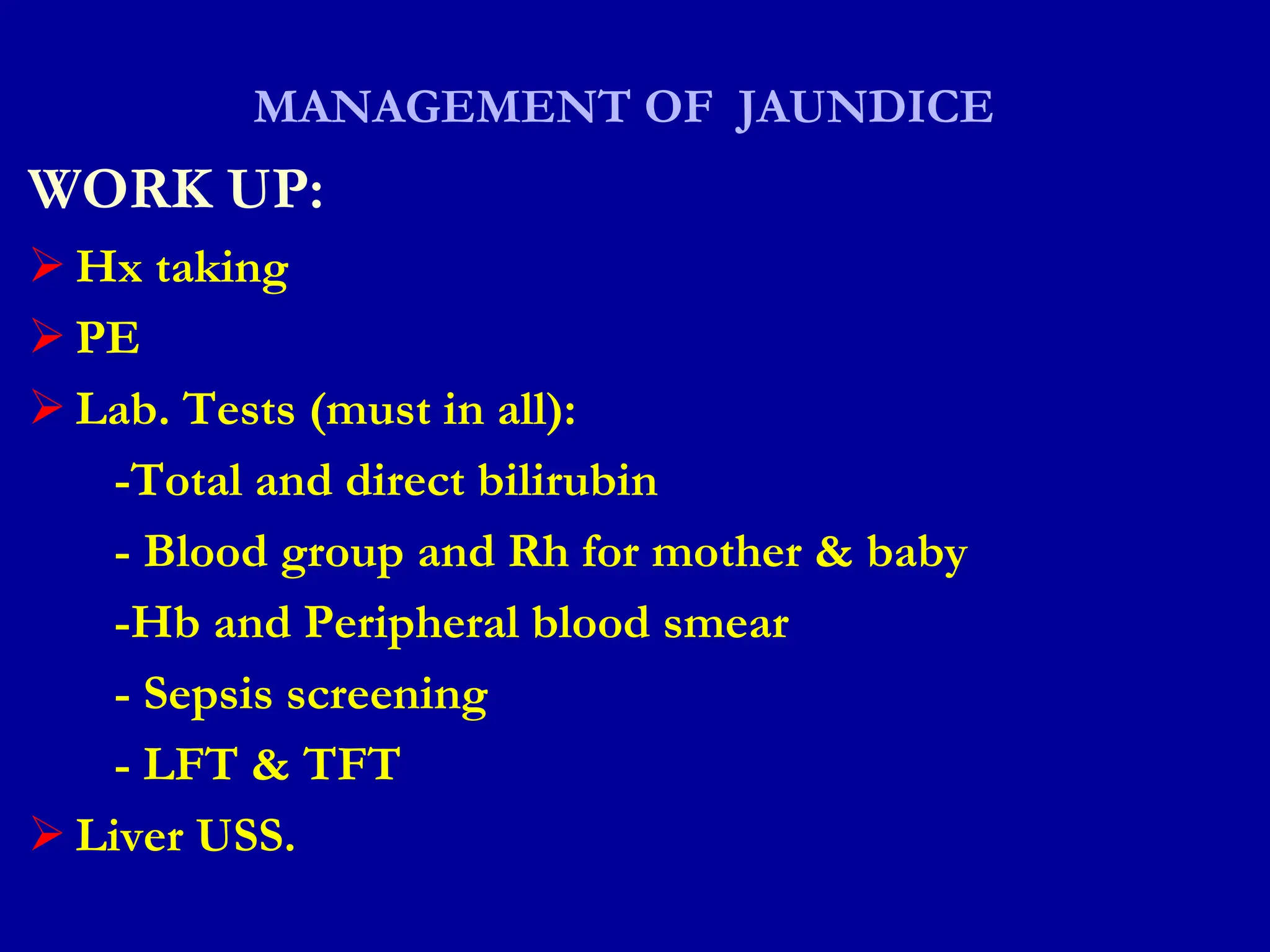 MANAGEMENT OF JAUNDICE

WORK UP:

➢ Hx taking

➢ PE

➢ Lab. Tests (must in all):

-Total and direct bilirubin

- Blood group and Rh for mother & baby

-Hb and Peripheral blood smear

- Sepsis screening

- LFT & TFT

➢ Liver USS.